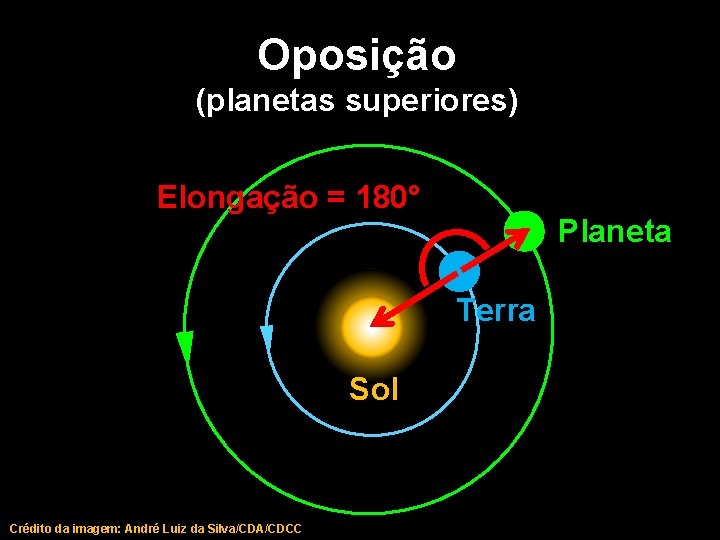 Oposição
(planetas superiores)

Elongação = 180°

Planeta

Terra

Sol

Crédito da imagem: André Luiz da Silva/CDA/CDCC